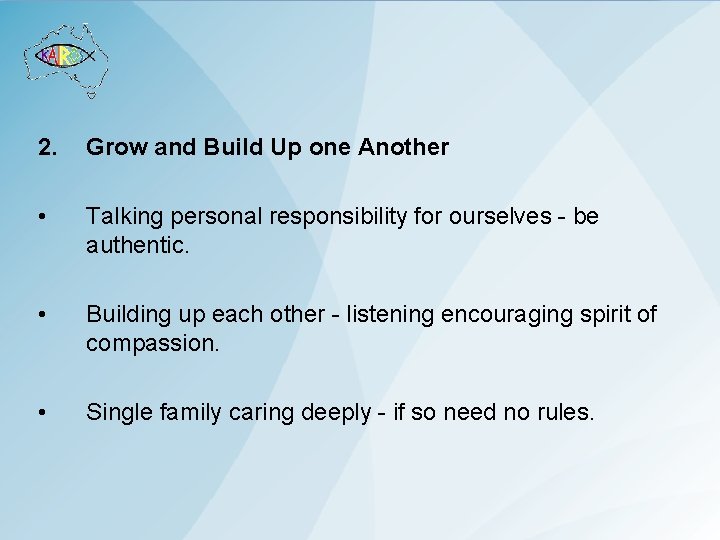 KAIROS

2. Grow and Build Up one Another

• Talking personal responsibility for ourselves - be authentic.

• Building up each other - listening encouraging spirit of compassion.

• Single family caring deeply - if so need no rules.